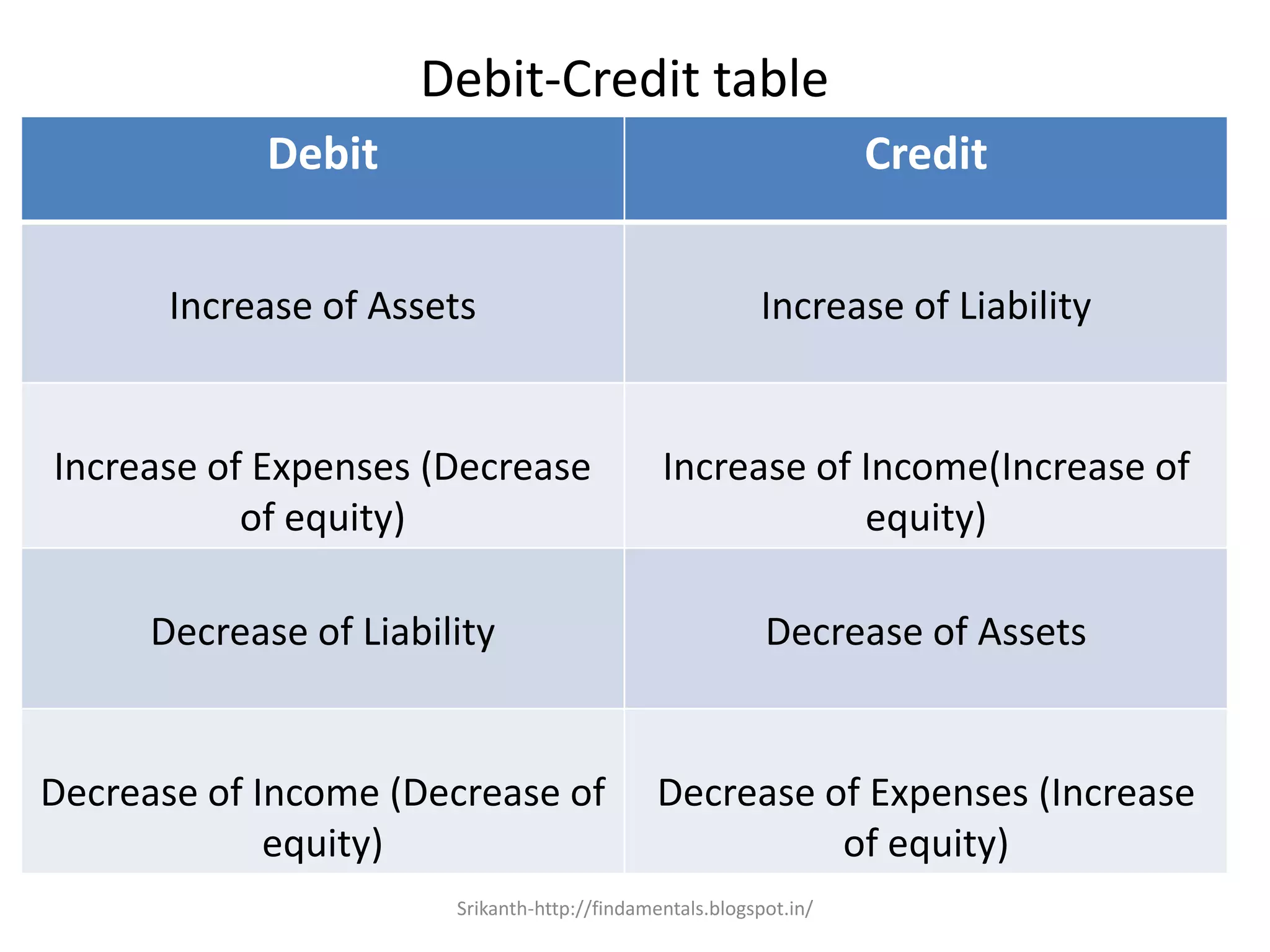 Debit-Credit table

| Debit | Credit |
|---|---|
| Increase of Assets | Increase of Liability |
| Increase of Expenses (Decrease of equity) | Increase of Income(Increase of equity) |
| Decrease of Liability | Decrease of Assets |
| Decrease of Income (Decrease of equity) | Decrease of Expenses (Increase of equity) |

Srikanth-http://findamentals.blogspot.in/